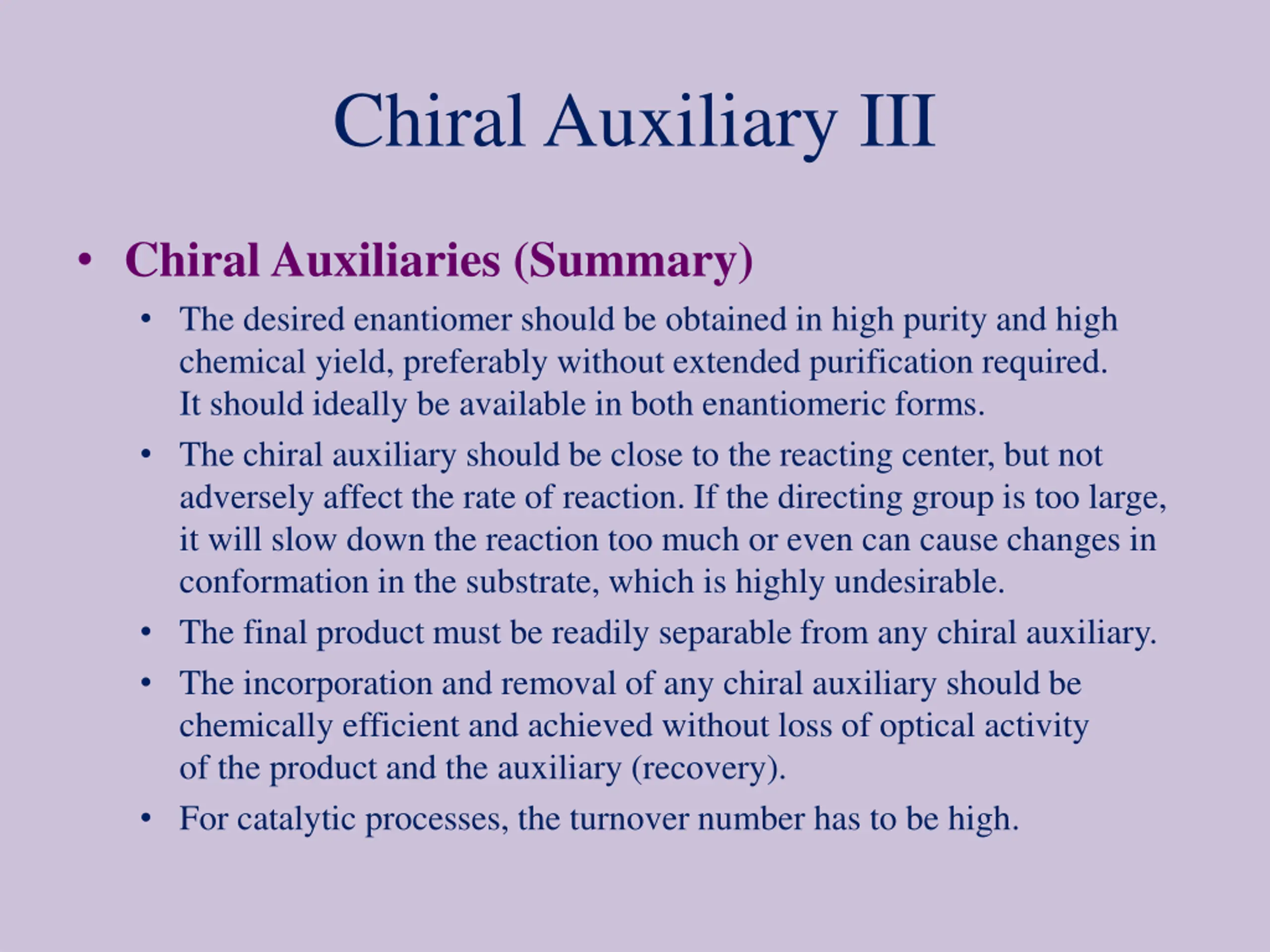 Chiral Auxiliary III

• Chiral Auxiliaries (Summary)

• The desired enantiomer should be obtained in high purity and high chemical yield, preferably without extended purification required. It should ideally be available in both enantiomeric forms.

• The chiral auxiliary should be close to the reacting center, but not adversely affect the rate of reaction. If the directing group is too large, it will slow down the reaction too much or even can cause changes in conformation in the substrate, which is highly undesirable.

• The final product must be readily separable from any chiral auxiliary.

• The incorporation and removal of any chiral auxiliary should be chemically efficient and achieved without loss of optical activity of the product and the auxiliary (recovery).

• For catalytic processes, the turnover number has to be high.